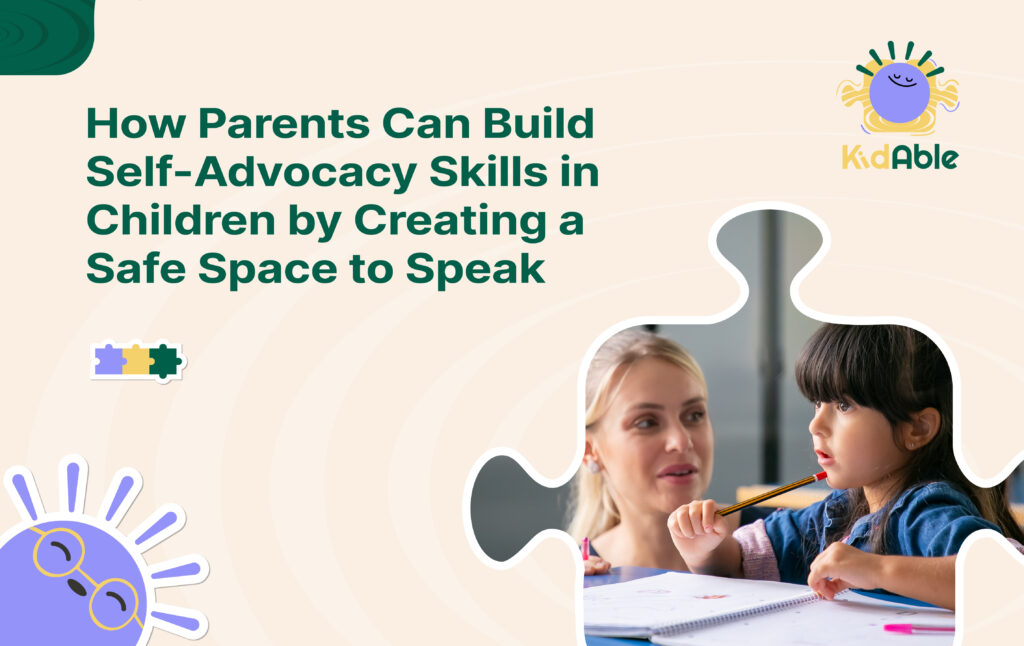 How Parents Can Build Self-Advocacy Skills in Children by Creating a Safe Space to Speak

KidAble